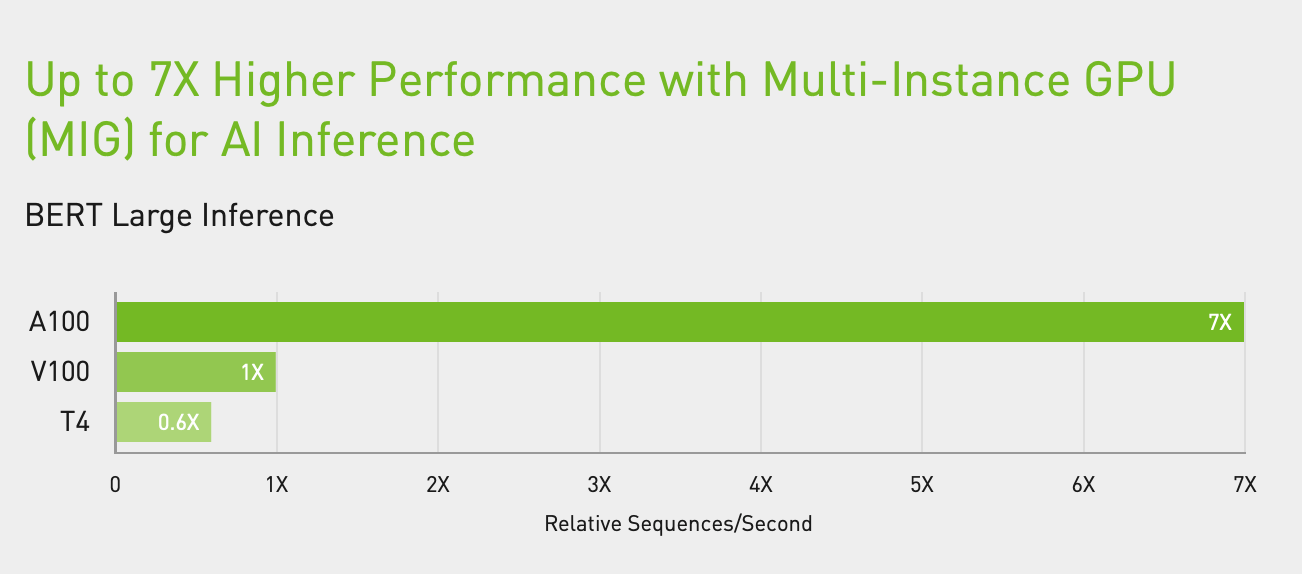 Up to 7X Higher Performance with Multi-Instance GPU (MIG) for AI Inference

BERT Large Inference

A100
7X
V100
1X
T4
0.6X

0
1X
2X
3X
4X
5X
6X
7X

Relative Sequences/Second